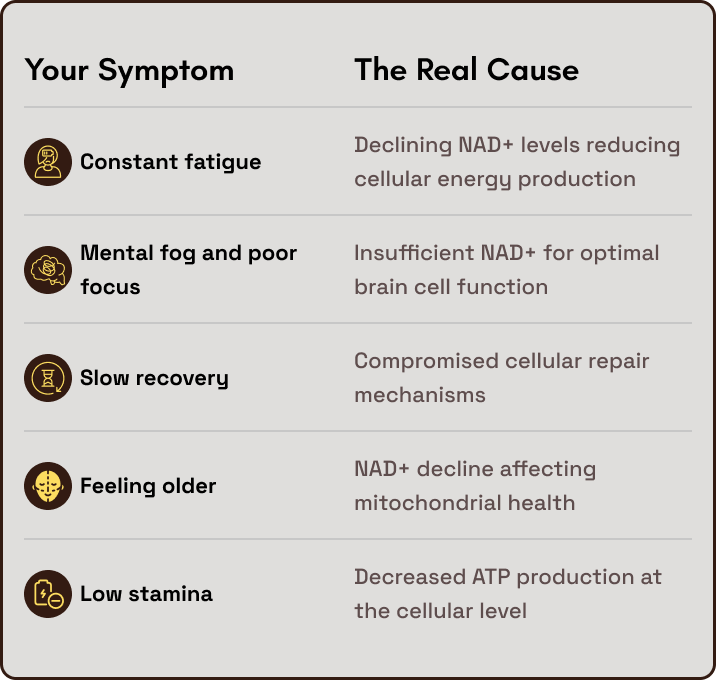 | Your Symptom | The Real Cause |
|---|---|
| Constant fatigue | Declining NAD+ levels reducing cellular energy production |
| Mental fog and poor focus | Insufficient NAD+ for optimal brain cell function |
| Slow recovery | Compromised cellular repair mechanisms |
| Feeling older | NAD+ decline affecting mitochondrial health |
| Low stamina | Decreased ATP production at the cellular level |